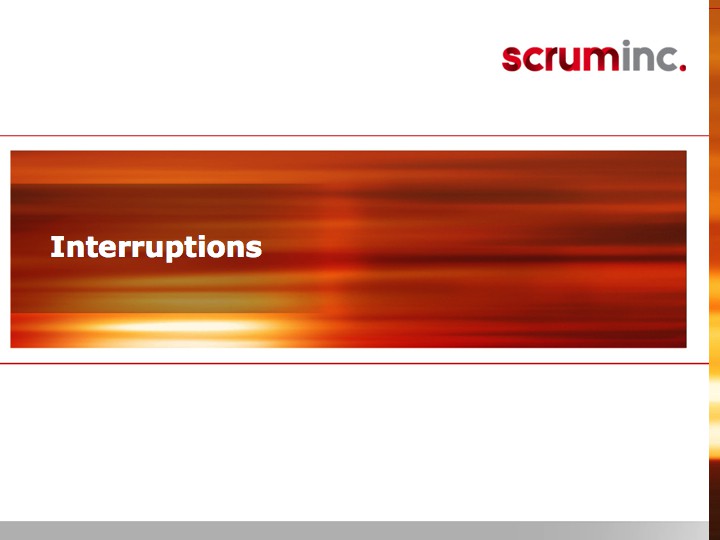 scruminc.

Interruptions